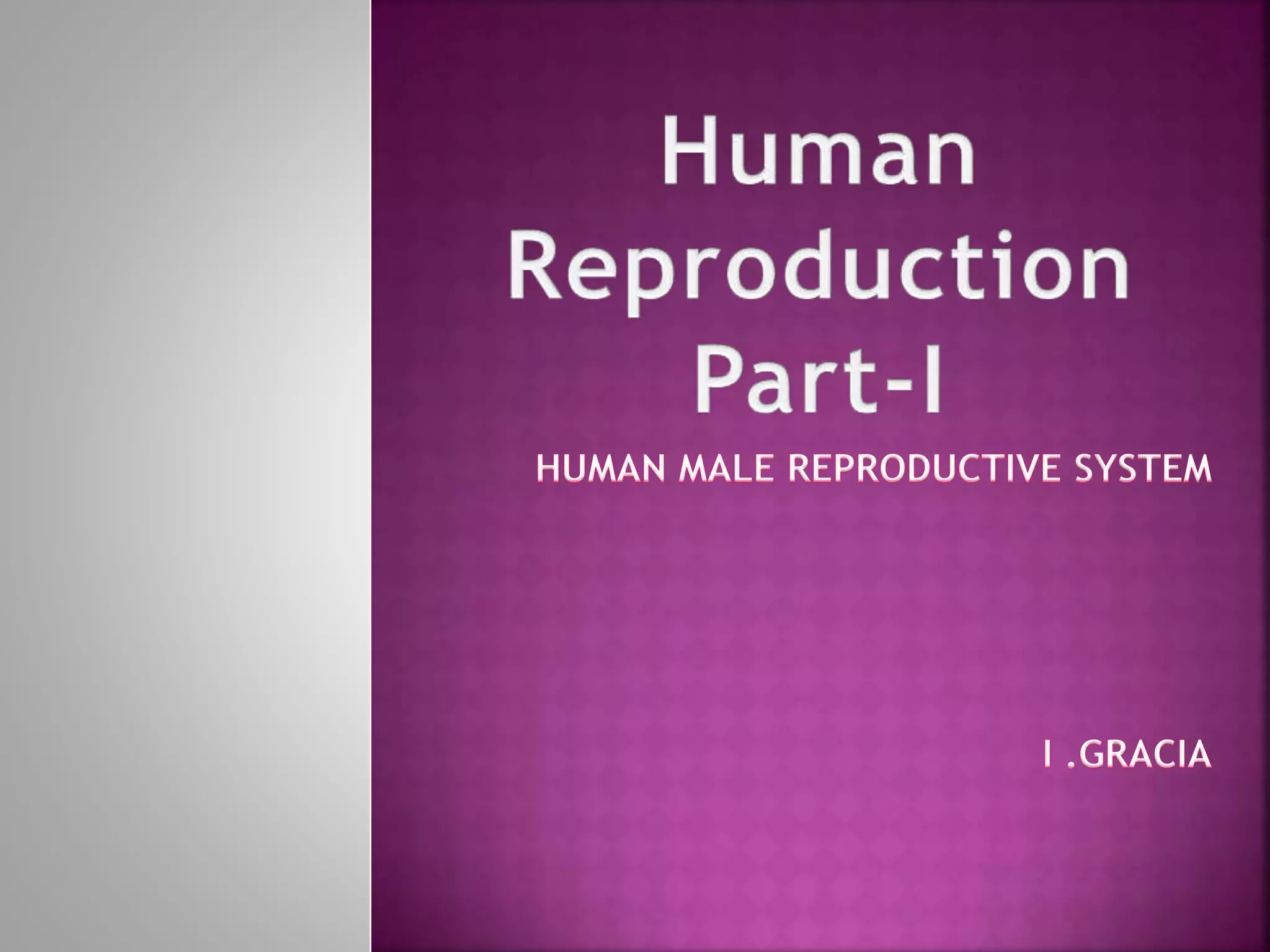 Human Reproduction Part-I

HUMAN MALE REPRODUCTIVE SYSTEM

I .GRACIA